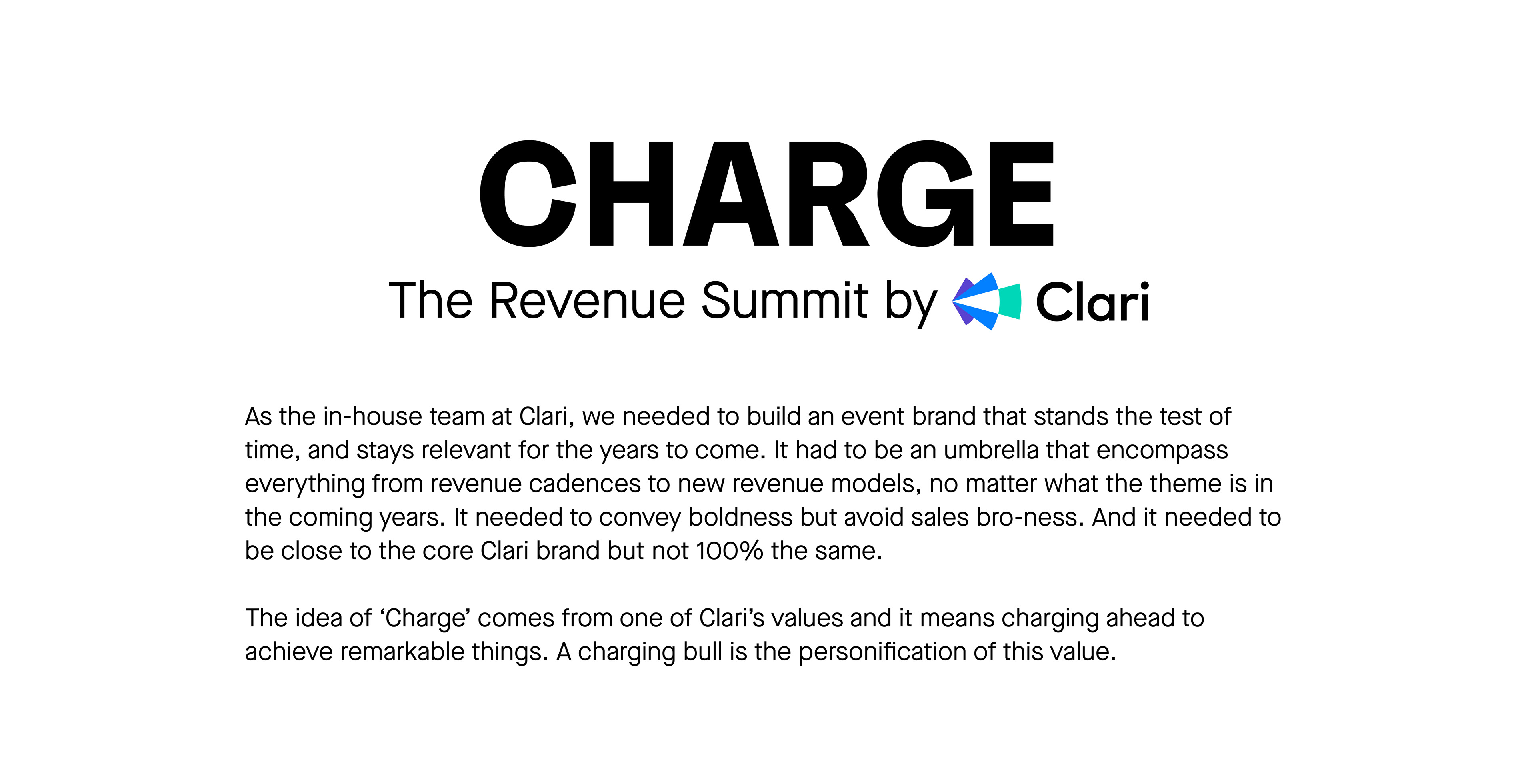 CHARGE
The Revenue Summit by Clari

As the in-house team at Clari, we needed to build an event brand that stands the test of time, and stays relevant for the years to come. It had to be an umbrella that encompass everything from revenue cadences to new revenue models, no matter what the theme is in the coming years. It needed to convey boldness but avoid sales bro-ness. And it needed to be close to the core Clari brand but not 100% the same.

The idea of ‘Charge’ comes from one of Clari’s values and it means charging ahead to achieve remarkable things. A charging bull is the personification of this value.